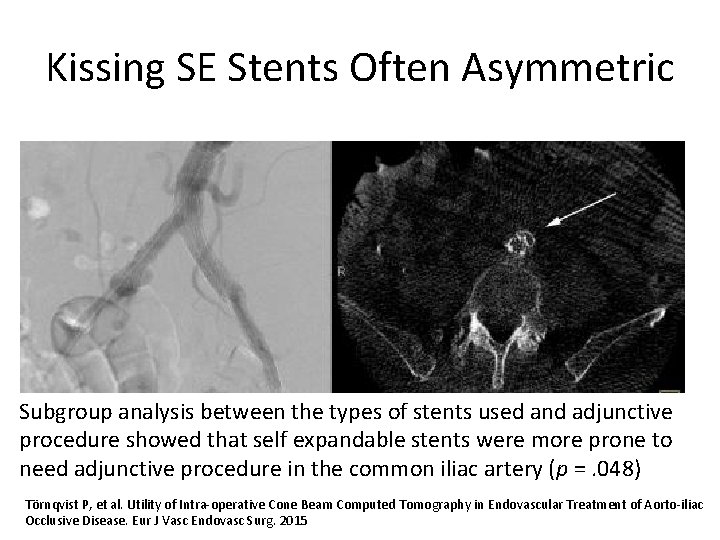 Kissing SE Stents Often Asymmetric

R

Subgroup analysis between the types of stents used and adjunctive procedure showed that self expandable stents were more prone to need adjunctive procedure in the common iliac artery ($p$ = .048)

Törnqvist P, et al. Utility of Intra-operative Cone Beam Computed Tomography in Endovascular Treatment of Aorto-iliac Occlusive Disease. Eur J Vasc Endovasc Surg. 2015